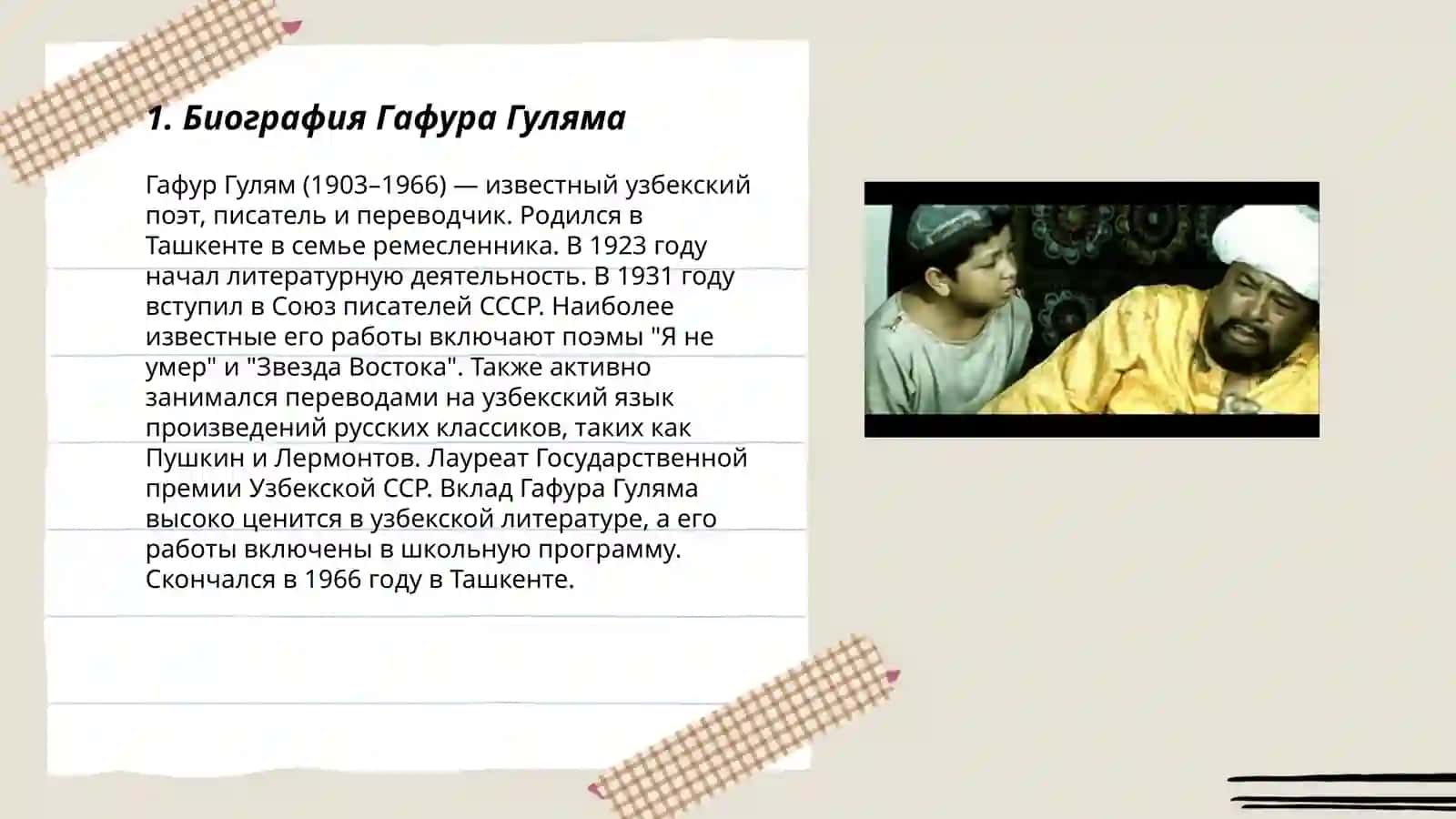 1. Биография Гафура Гуляма

Гафур Гулям (1903–1966) — известный узбекский поэт, писатель и переводчик. Родился в Ташкенте в семье ремесленника. В 1923 году начал литературную деятельность. В 1931 году вступил в Союз писателей СССР. Наиболее известные его работы включают поэмы "Я не умер" и "Звезда Востока". Также активно занимался переводами на узбекский язык произведений русских классиков, таких как Пушкин и Лермонтов. Лауреат Государственной премии Узбекской ССР. Вклад Гафура Гуляма высоко ценится в узбекской литературе, а его работы включены в школьную программу. Скончался в 1966 году в Ташкенте.